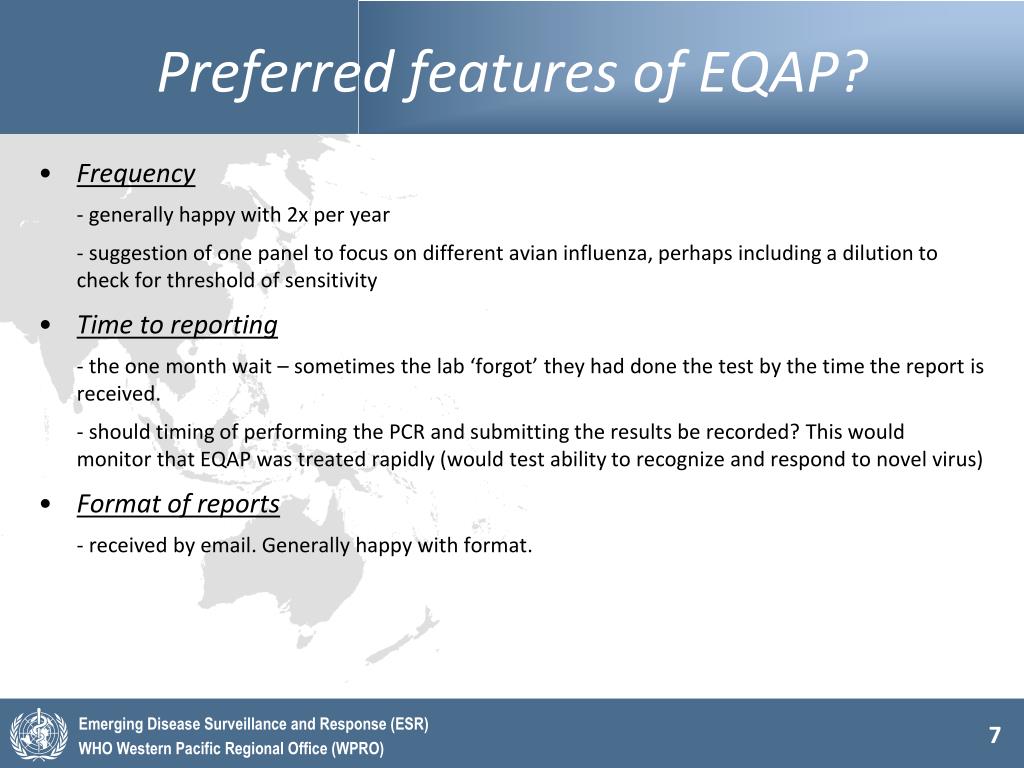 Preferred features of EQAP?

• Frequency

- generally happy with 2x per year

- suggestion of one panel to focus on different avian influenza, perhaps including a dilution to check for threshold of sensitivity

• Time to reporting

- the one month wait – sometimes the lab ‘forgot’ they had done the test by the time the report is received.

- should timing of performing the PCR and submitting the results be recorded? This would monitor that EQAP was treated rapidly (would test ability to recognize and respond to novel virus)

• Format of reports

- received by email. Generally happy with format.

Emerging Disease Surveillance and Response (ESR)
WHO Western Pacific Regional Office (WPRO)

7